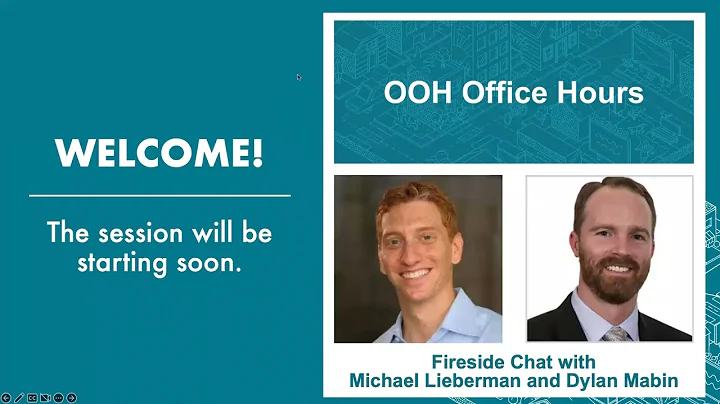 WELCOME!

The session will be starting soon.

OOH Office Hours

Fireside Chat with
Michael Lieberman and Dylan Mabin